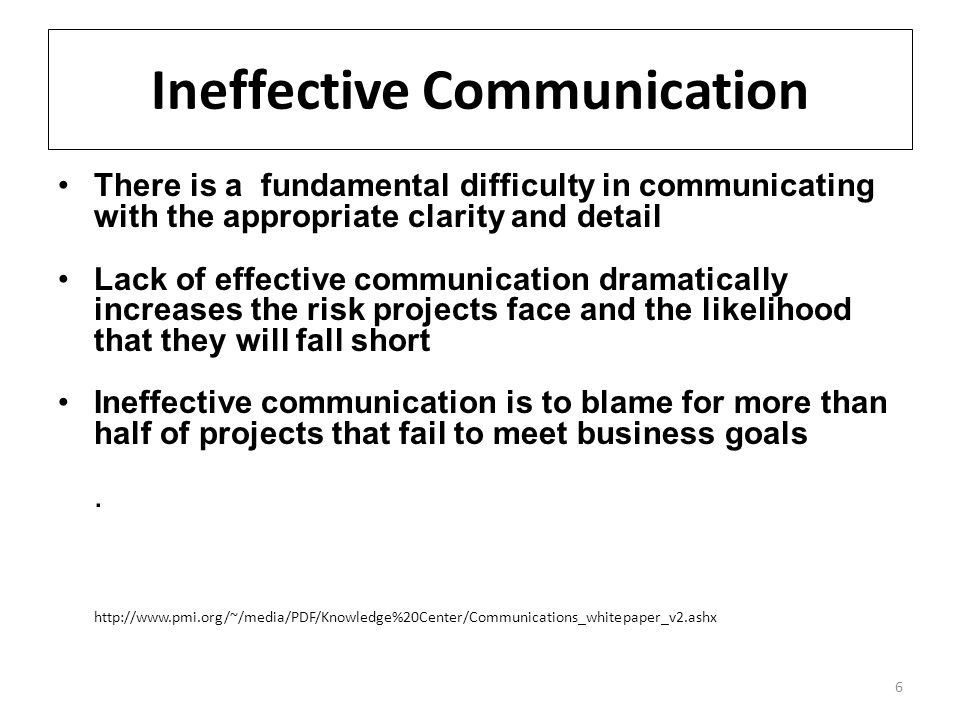 Ineffective Communication

• There is a fundamental difficulty in communicating with the appropriate clarity and detail

• Lack of effective communication dramatically increases the risk projects face and the likelihood that they will fall short

• Ineffective communication is to blame for more than half of projects that fail to meet business goals

.

http://www.pmi.org/~/media/PDF/Knowledge%20Center/Communications_whitepaper_v2.ashx

6